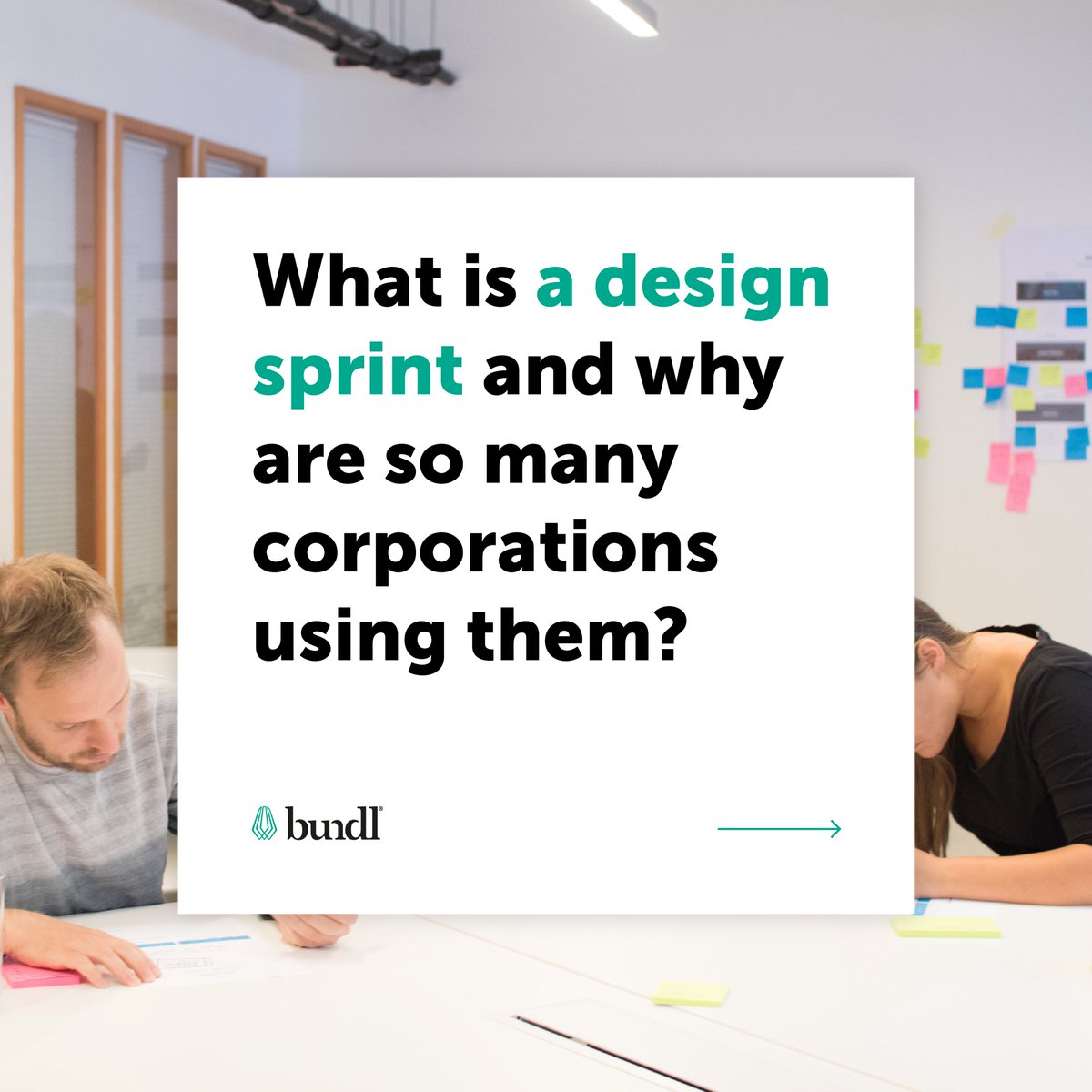 What is a design sprint and why are so many corporations using them?

bundl